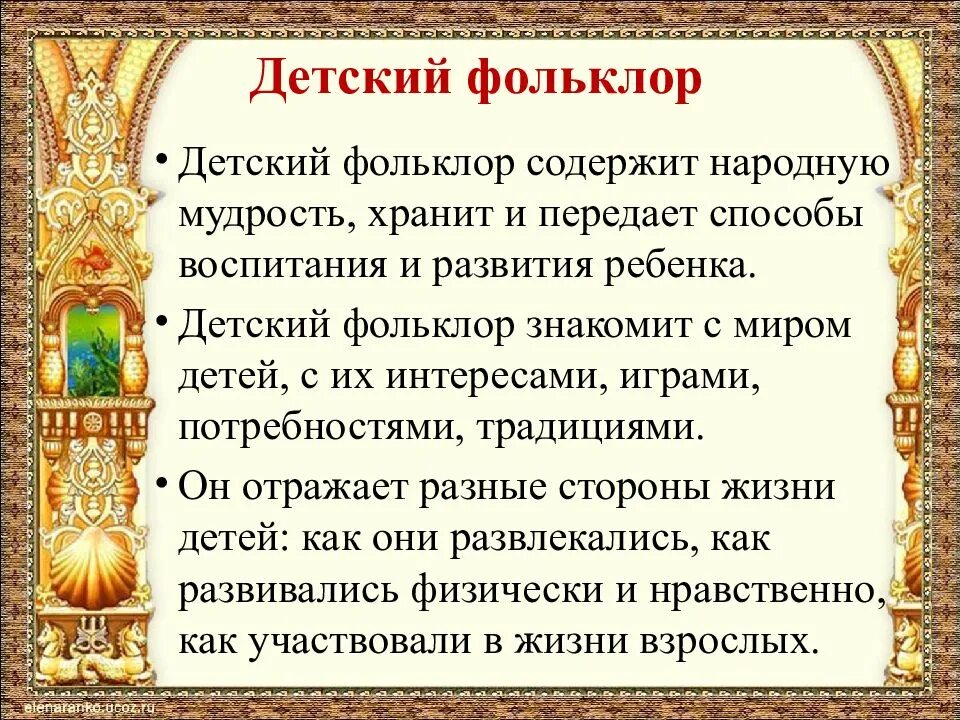 Детский фольклор

• Детский фольклор содержит народную мудрость, хранит и передает способы воспитания и развития ребенка.

• Детский фольклор знакомит с миром детей, с их интересами, играми, потребностями, традициями.

• Он отражает разные стороны жизни детей: как они развлекались, как развивались физически и нравственно, как участвовали в жизни взрослых.

elenaranko.ucoz.ru